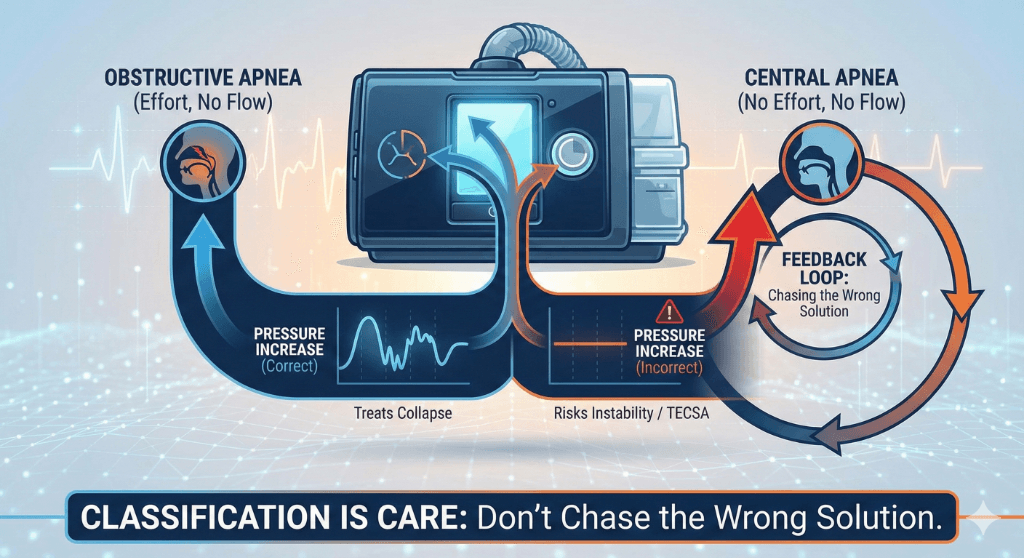 OBSTRUCTIVE APNEA
(Effort, No Flow)

CENTRAL APNEA
(No Effort, No Flow)

FEEDBACK LOOP:
Chasing the Wrong Solution

PRESSURE INCREASE
(Correct)

Treats Collapse

PRESSURE INCREASE
(Incorrect)

Risks Instability / TECSA

CLASSIFICATION IS CARE: Don't Chase the Wrong Solution.